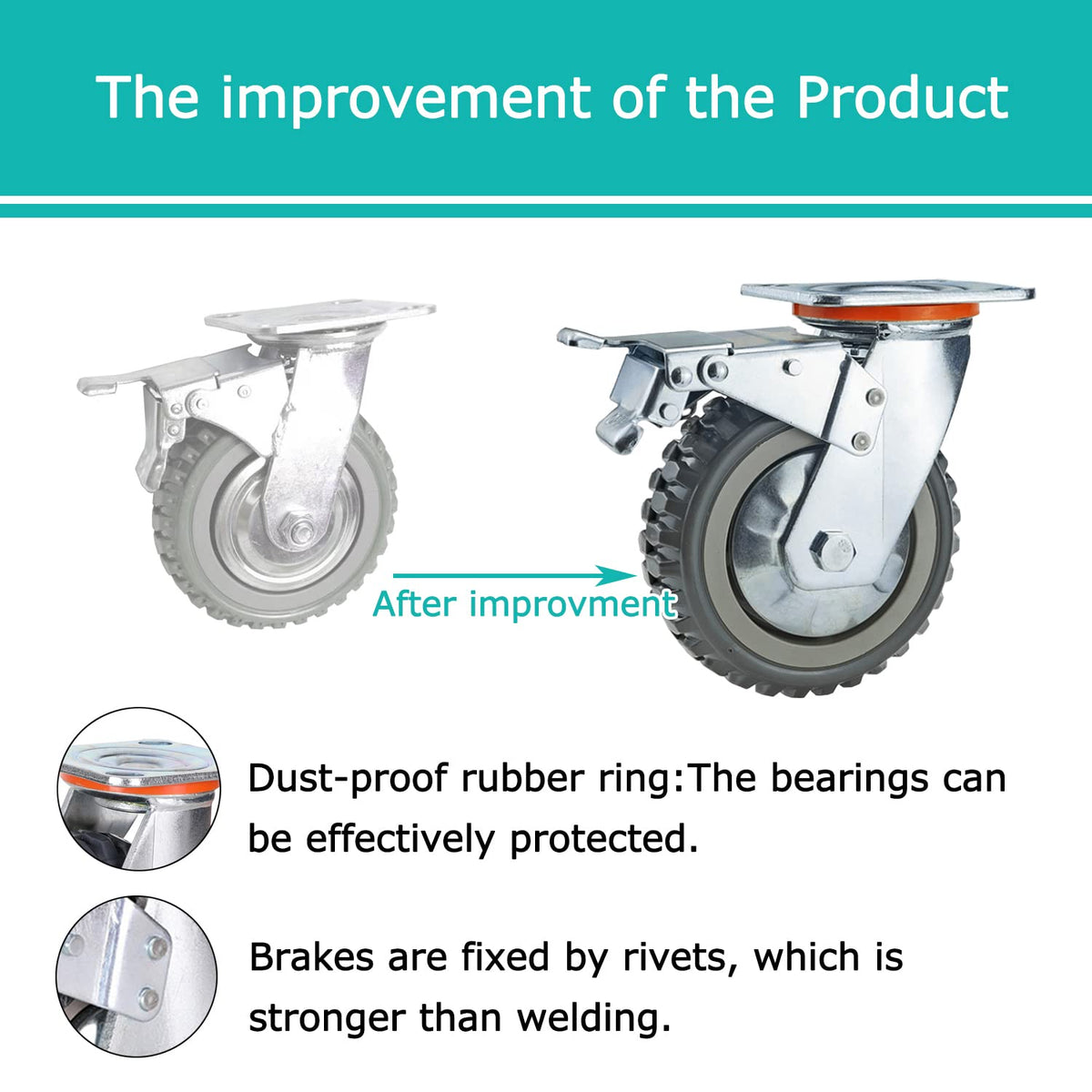 The improvement of the Product

After improvment

Dust-proof rubber ring:The bearings can be effectively protected.

Brakes are fixed by rivets, which is stronger than welding.